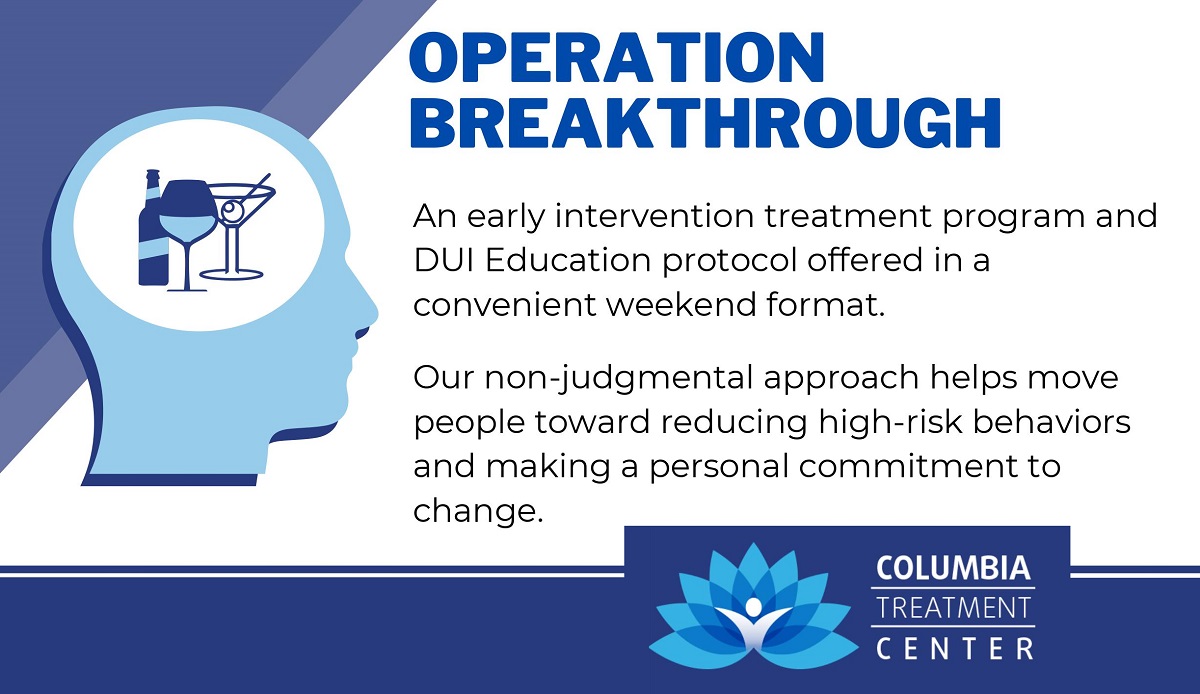 OPERATION BREAKTHROUGH

An early intervention treatment program and DUI Education protocol offered in a convenient weekend format.

Our non-judgmental approach helps move people toward reducing high-risk behaviors and making a personal commitment to change.

COLUMBIA
TREATMENT
CENTER